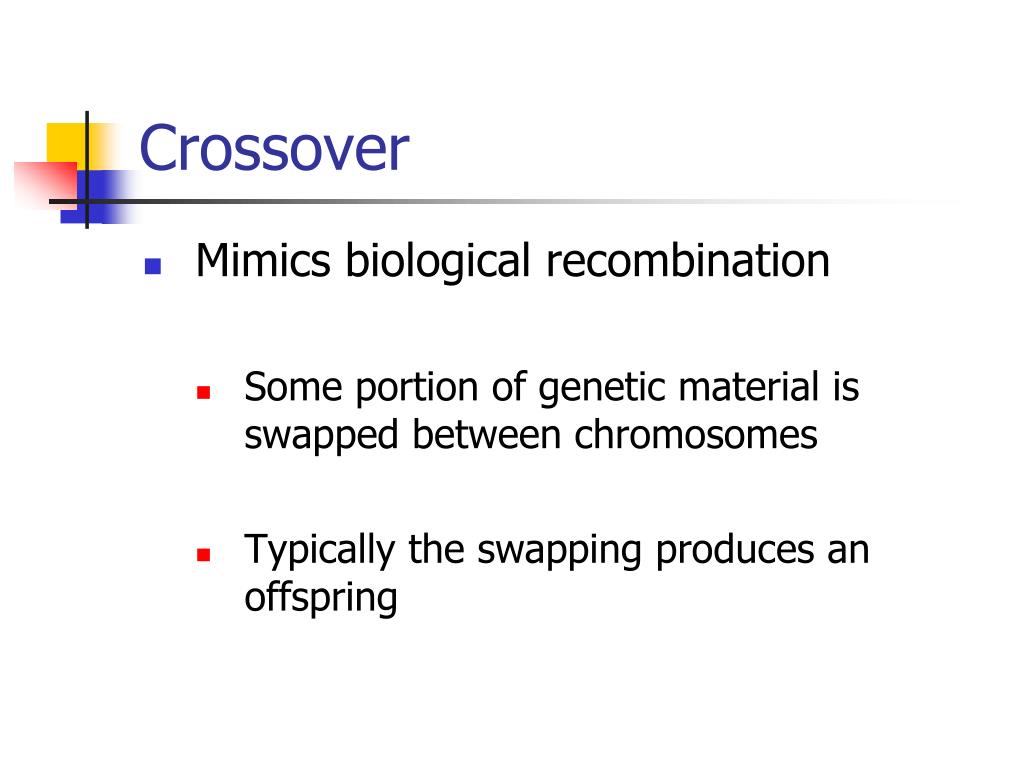 Crossover

Mimics biological recombination

Some portion of genetic material is swapped between chromosomes

Typically the swapping produces an offspring